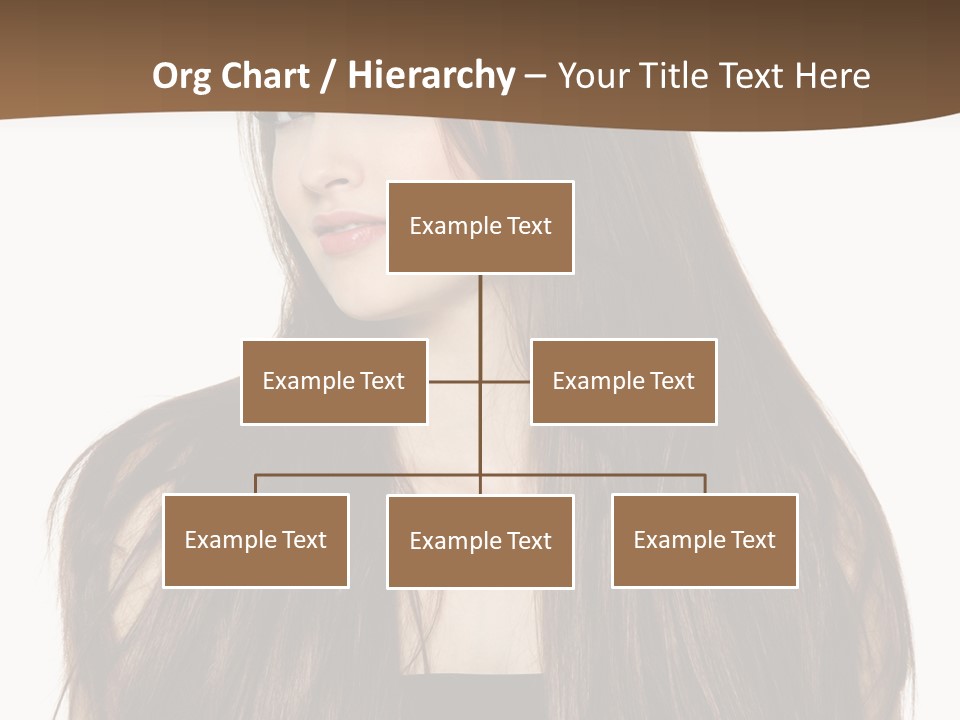 Org Chart / Hierarchy – Your Title Text Here

Example Text

Example Text

Example Text

Example Text

Example Text

Example Text